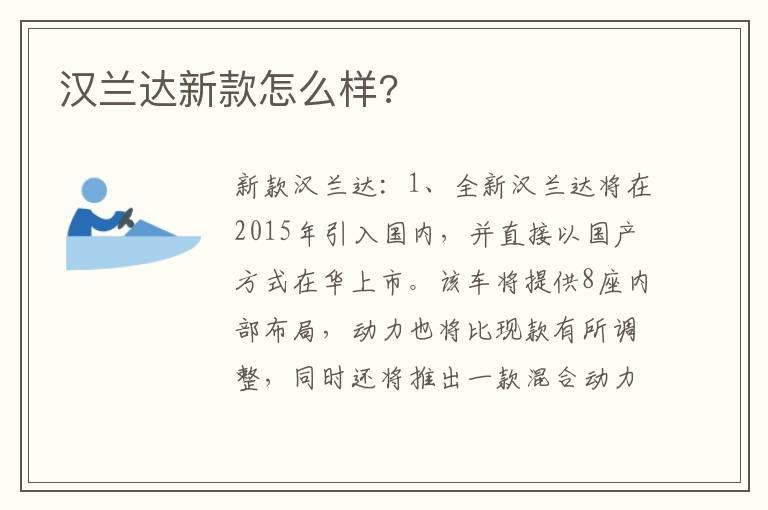 汉兰达新款怎么样?

新款汉兰达：1、全新汉兰达将在2015年引入国内，并直接以国产方式在华上市。该车将提供8座内部布局，动力也将比现款有所调整，同时还将推出一款混合动力